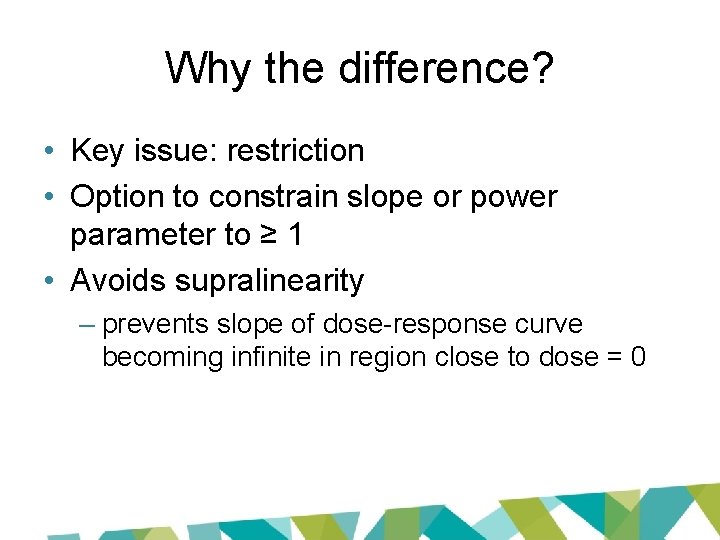 Why the difference?

• Key issue: restriction
• Option to constrain slope or power parameter to ≥ 1
• Avoids supralinearity
– prevents slope of dose-response curve becoming infinite in region close to dose = 0